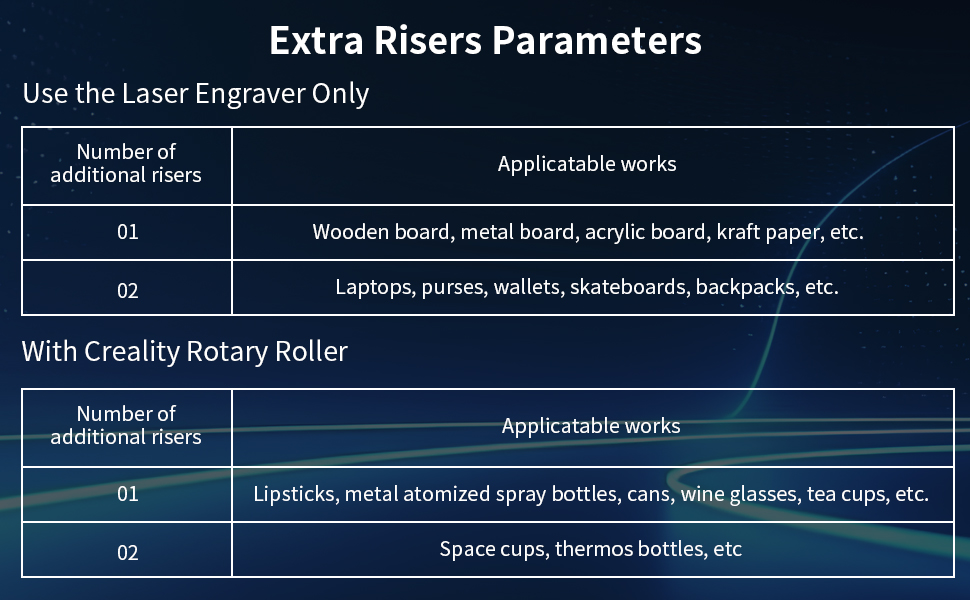 Extra Risers Parameters

Use the Laser Engraver Only

| Number of additional risers | Applicatable works |
|---|---|
| 01 | Wooden board, metal board, acrylic board, kraft paper, etc. |
| 02 | Laptops, purses, wallets, skateboards, backpacks, etc. |

With Creality Rotary Roller

| Number of additional risers | Applicatable works |
|---|---|
| 01 | Lipsticks, metal atomized spray bottles, cans, wine glasses, tea cups, etc. |
| 02 | Space cups, thermos bottles, etc |